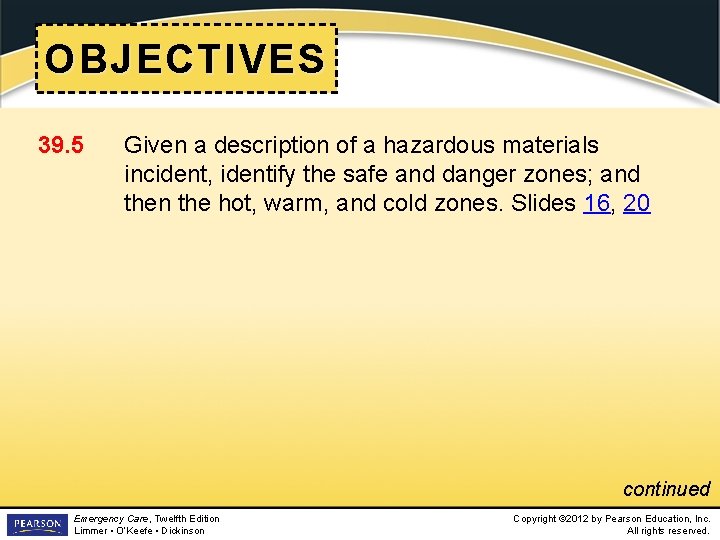 OBJECTIVES

39.5 Given a description of a hazardous materials incident, identify the safe and danger zones; and then the hot, warm, and cold zones. Slides 16, 20

continued

PEARSON

Emergency Care, Twelfth Edition
Limmer • O'Keefe • Dickinson

Copyright ©2012 by Pearson Education, Inc.
All rights reserved.